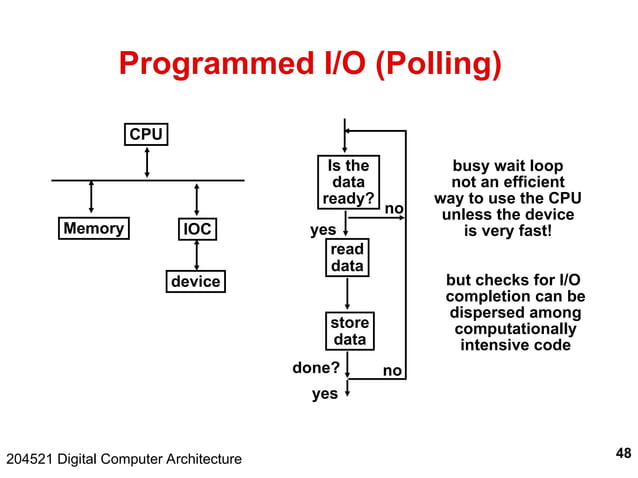 Programmed I/O (Polling)

CPU

Memory

IOC

device

Is the data ready?

no

yes

read data

store data

done?

no

yes

busy wait loop not an efficient way to use the CPU unless the device is very fast!

but checks for I/O completion can be dispersed among computationally intensive code

204521 Digital Computer Architecture

48